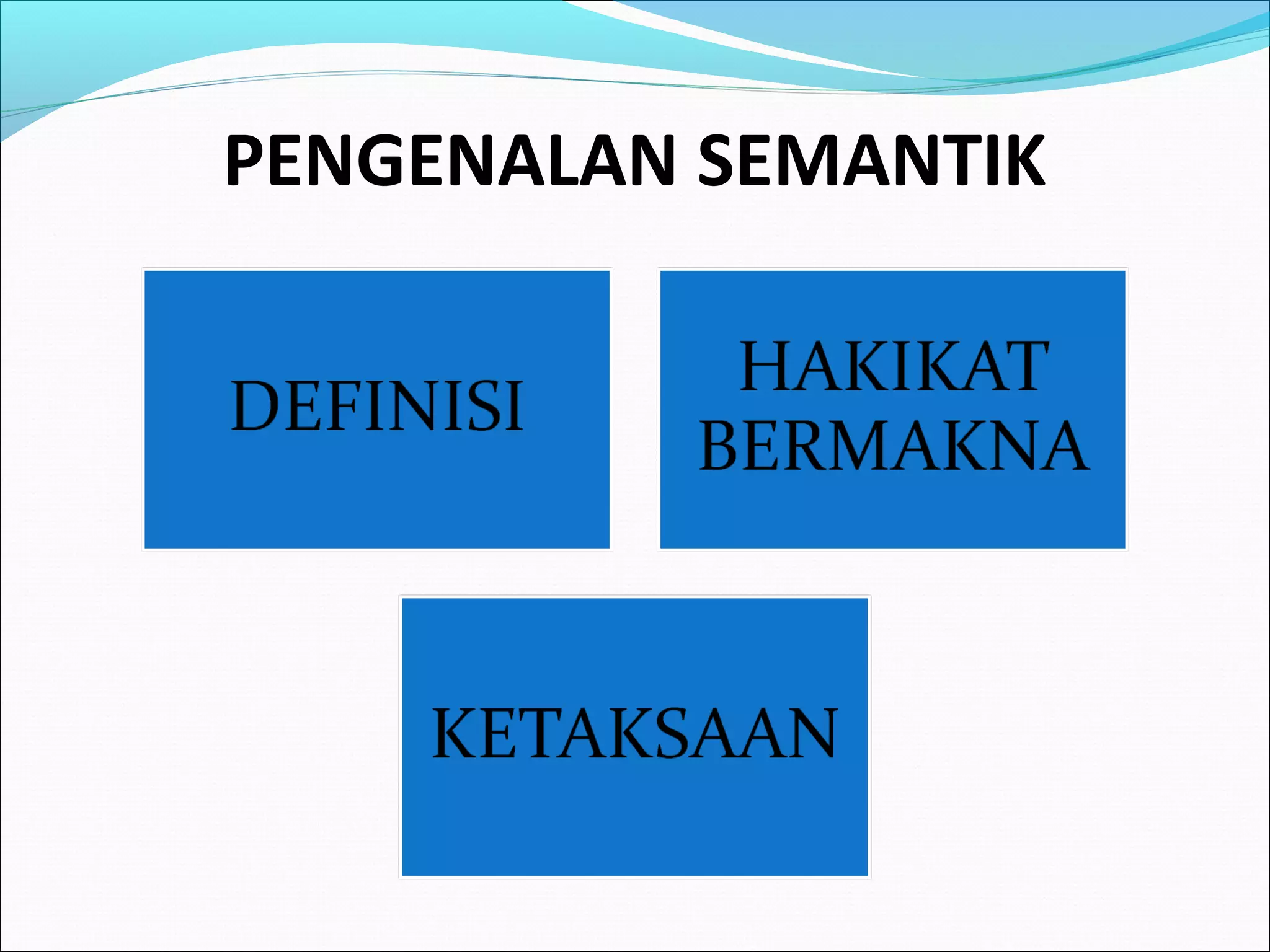 PENGENALAN SEMANTIK

DEFINISI

HAKIKAT BERMAKNA

KETAKSAAN